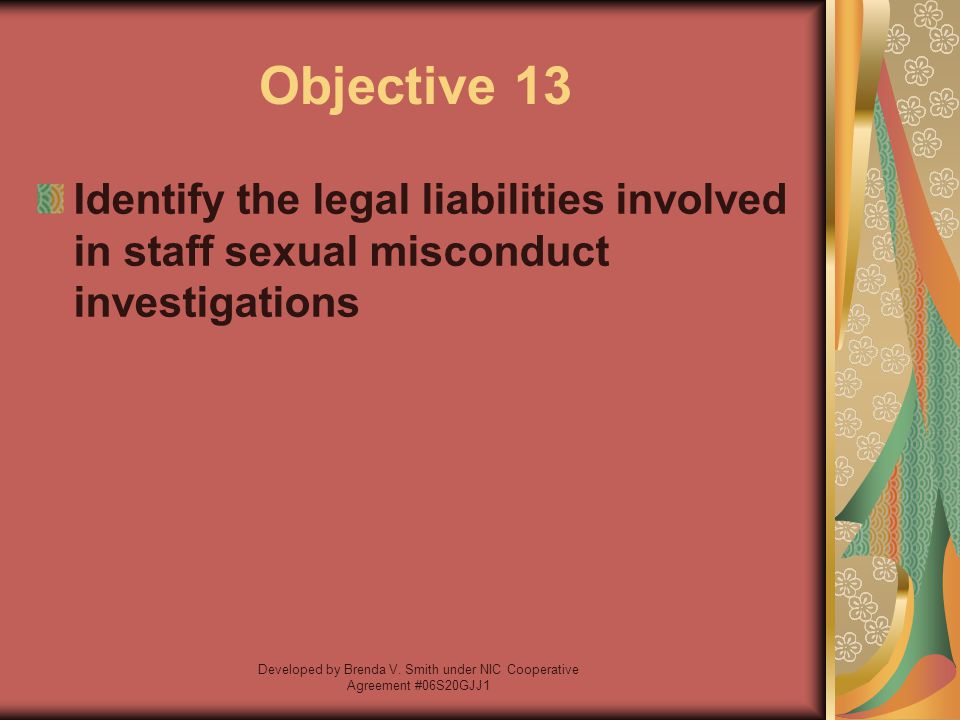 Objective 13

Identify the legal liabilities involved in staff sexual misconduct investigations

Developed by Brenda V. Smith under NIC Cooperative Agreement #06S20GJJ1